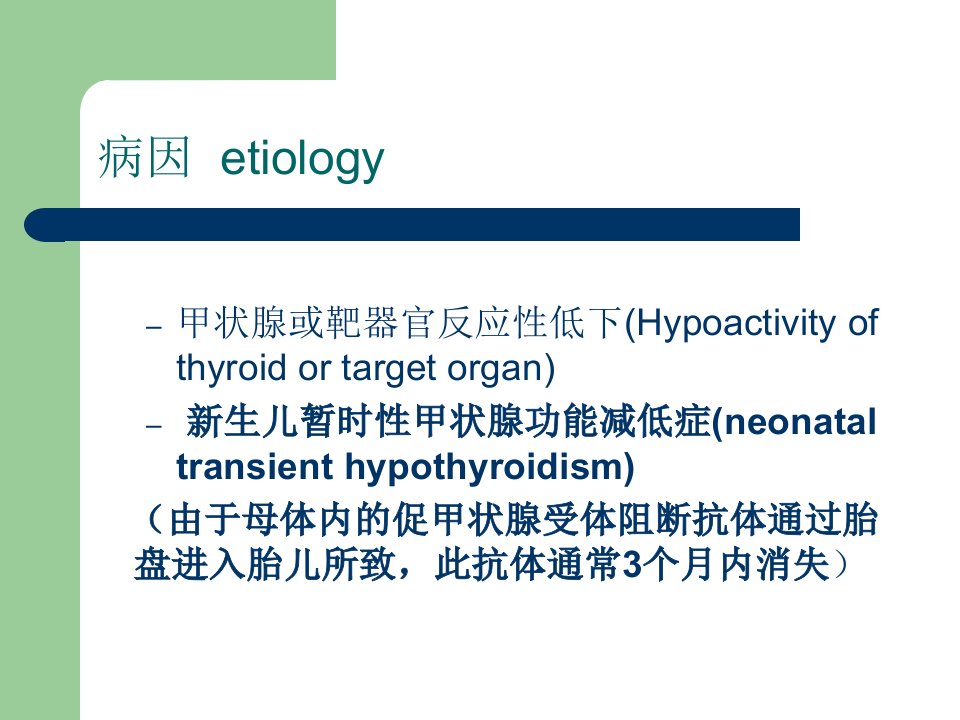 病因 etiology

– 甲状腺或靶器官反应性低下(Hypoactivity of thyroid or target organ)

– 新生儿暂时性甲状腺功能减低症(neonatal transient hypothyroidism)

（由于母体内的促甲状腺受体阻断抗体通过胎盘进入胎儿所致，此抗体通常3个月内消失）